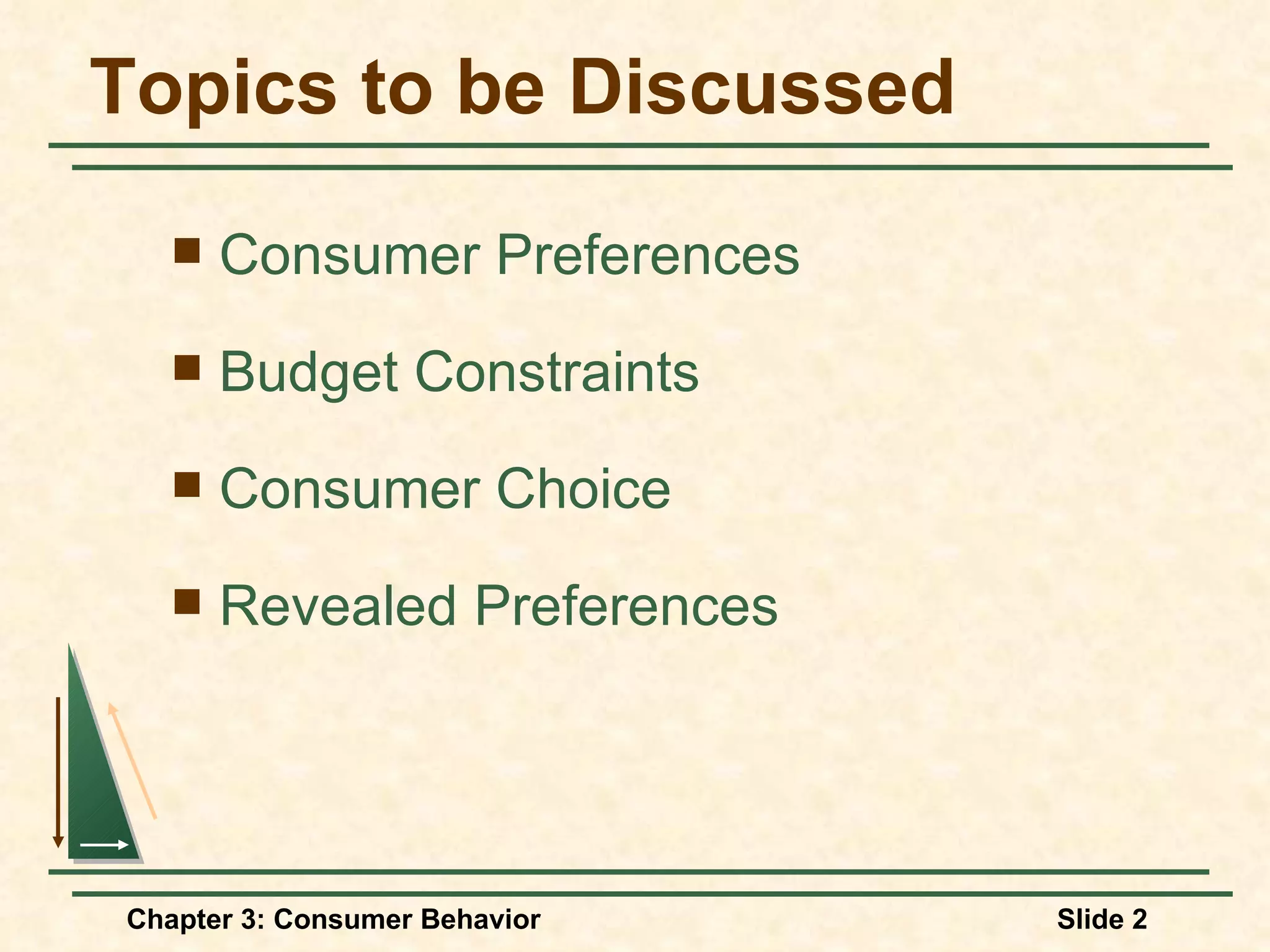 Topics to be Discussed

■ Consumer Preferences

■ Budget Constraints

■ Consumer Choice

■ Revealed Preferences

Chapter 3: Consumer Behavior

Slide 2